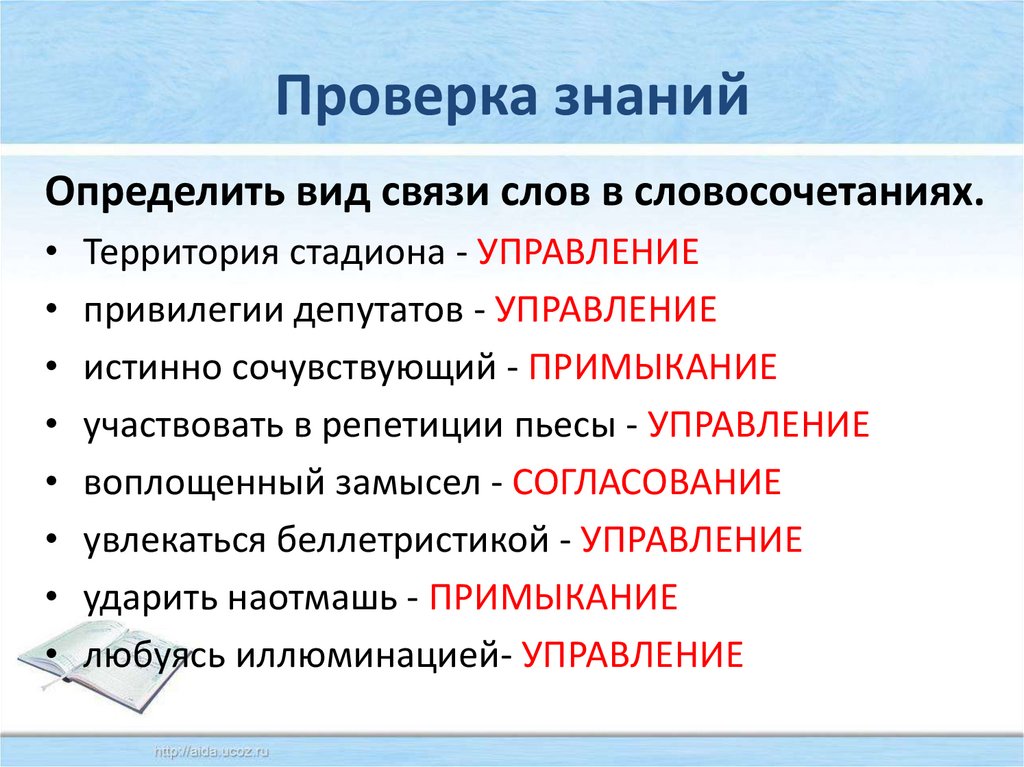 Проверка знаний

Определить вид связи слов в словосочетаниях.

• Территория стадиона - УПРАВЛЕНИЕ
• привилегии депутатов - УПРАВЛЕНИЕ
• истинно сочувствующий - ПРИМЫКАНИЕ
• участвовать в репетиции пьесы - УПРАВЛЕНИЕ
• воплощенный замысел - СОГЛАСОВАНИЕ
• увлекаться беллетристикой - УПРАВЛЕНИЕ
• ударить наотмашь - ПРИМЫКАНИЕ
• любуясь иллюминацией- УПРАВЛЕНИЕ

http://aida.ucoz.ru